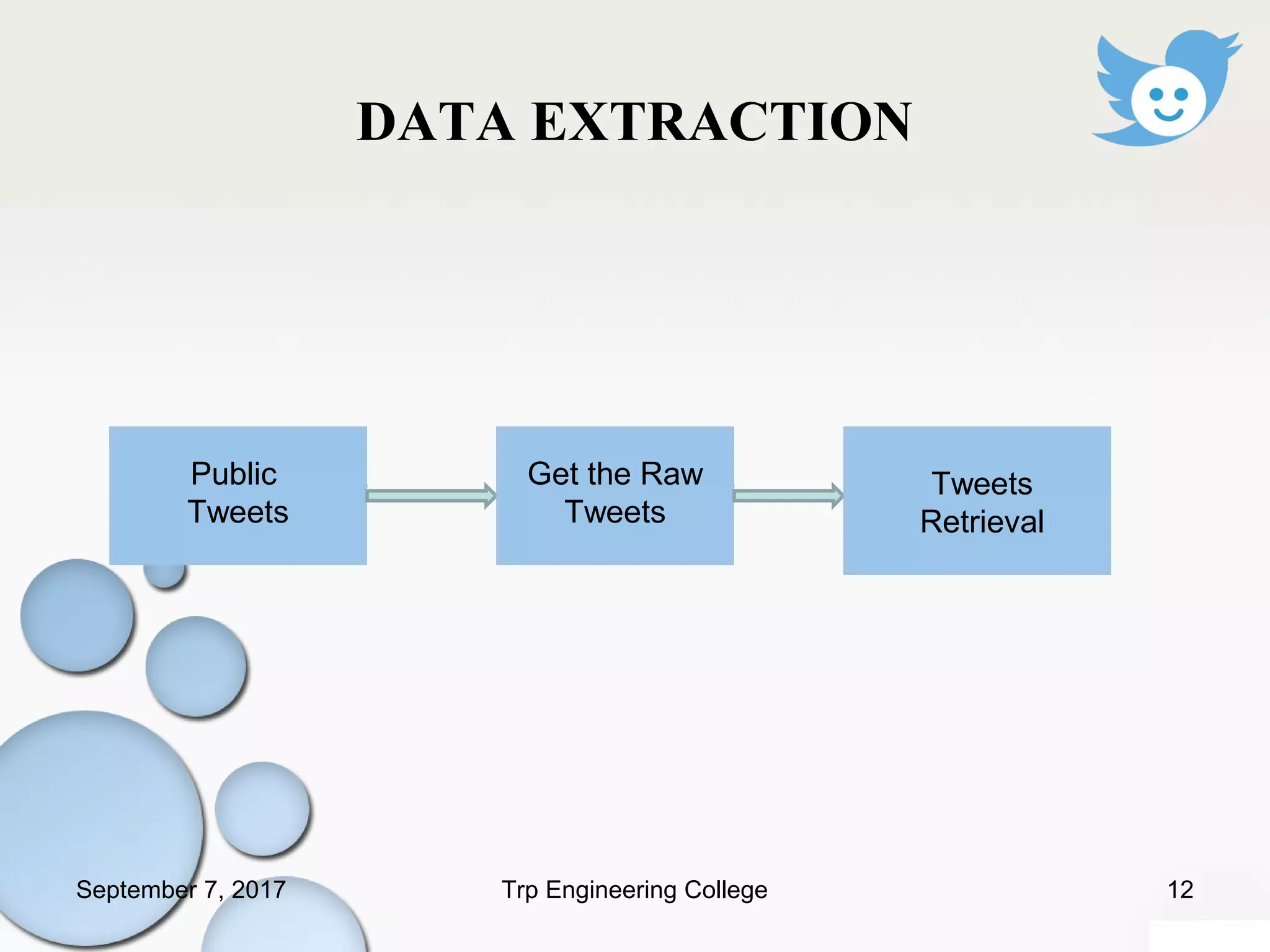 DATA EXTRACTION

Public Tweets

Get the Raw Tweets

Tweets Retrieval

September 7, 2017

Trp Engineering College

12